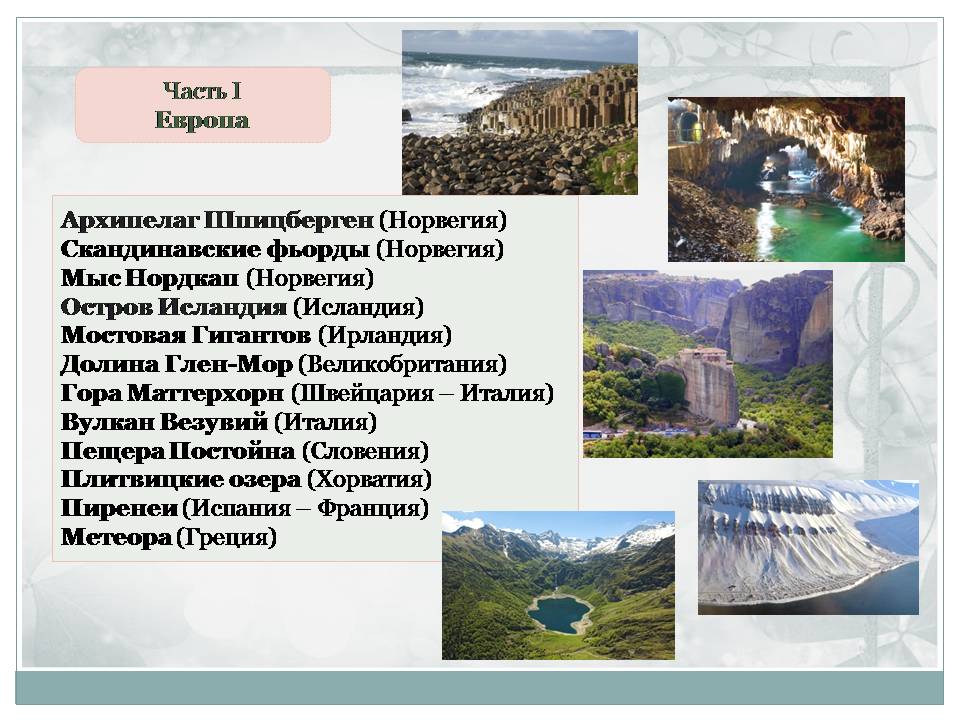 Часть I
Европа

Архипелаг Шпицберген (Норвегия)
Скандинавские фьорды (Норвегия)
Мыс Нордкап (Норвегия)
Остров Исландия (Исландия)
Мостовая Гигантов (Ирландия)
Долина Глен-Мор (Великобритания)
Гора Маттерхорн (Швейцария – Италия)
Вулкан Везувий (Италия)
Пещера Постойна (Словения)
Плитвицкие озера (Хорватия)
Пиренеи (Испания – Франция)
Метеора (Греция)